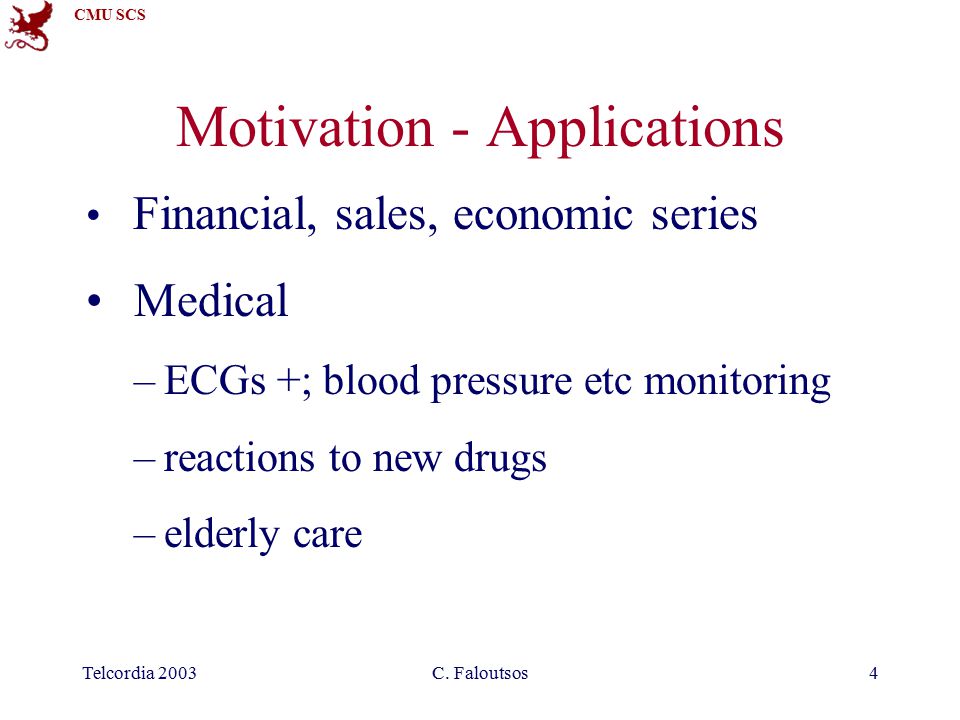 CMU SCS

Motivation - Applications

• Financial, sales, economic series

• Medical

– ECGs +; blood pressure etc monitoring

– reactions to new drugs

– elderly care

Telcordia 2003

C. Faloutsos

4